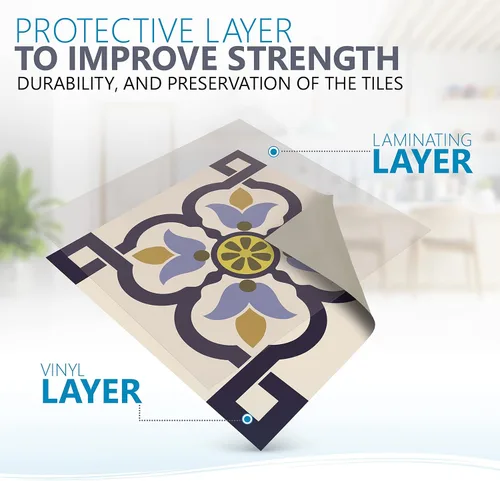 PROTECTIVE LAYER
TO IMPROVE STRENGTH
DURABILITY, AND PRESERVATION OF THE TILES

LAMINATING
LAYER

VINYL
LAYER